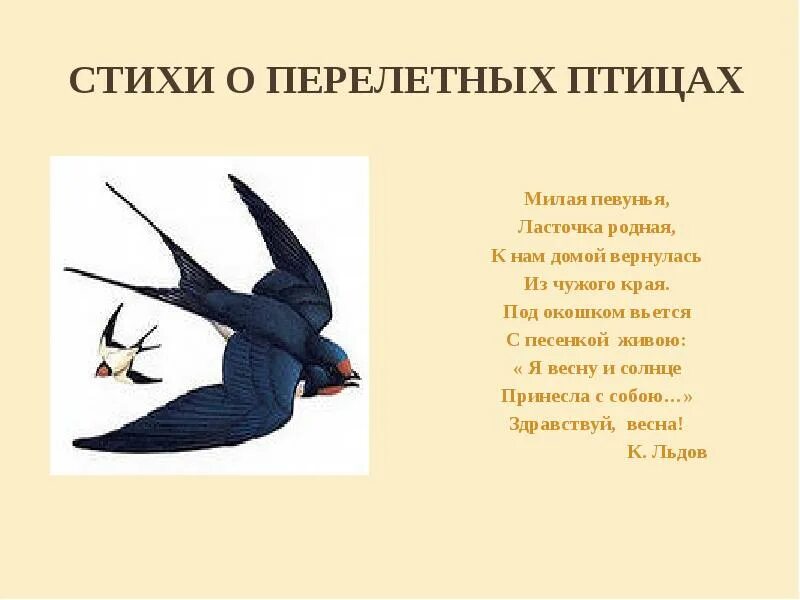 СТИХИ О ПЕРЕЛЕТНЫХ ПТИЦАХ

Милая певунья,
Ласточка родная,
К нам домой вернулась
Из чужого края.
Под окошком вьется
С песенкой живою:
« Я весну и солнце
Принесла с собою…»
Здравствуй, весна!
К. Льдов